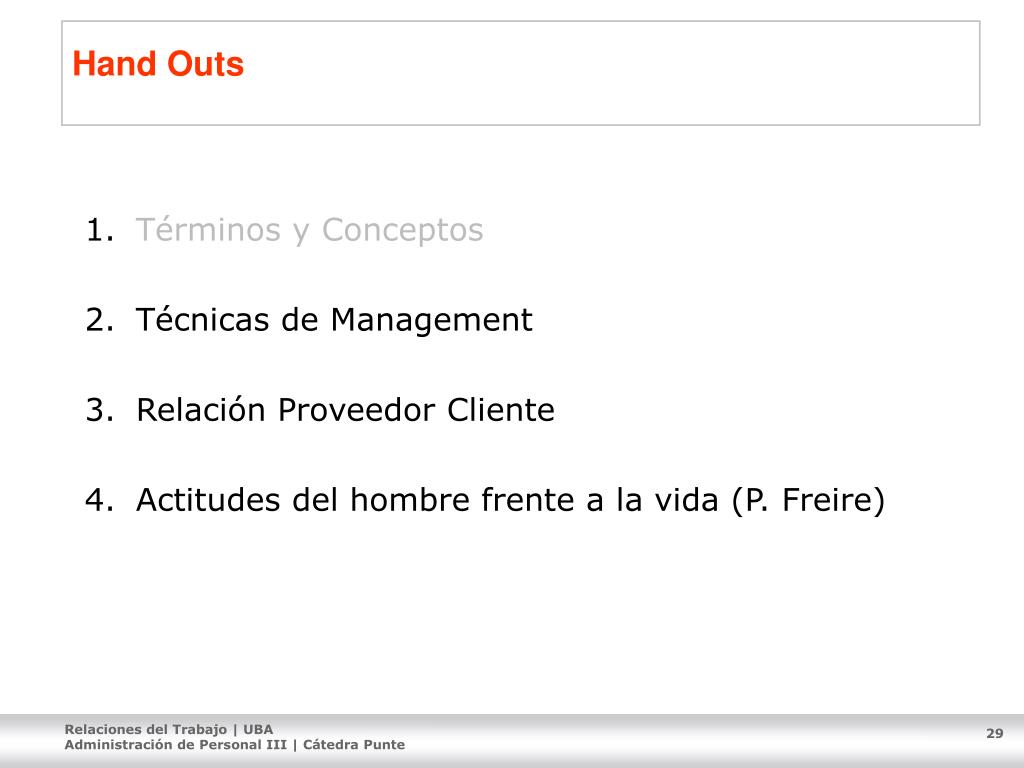 Hand Outs

1. Términos y Conceptos

2. Técnicas de Management

3. Relación Proveedor Cliente

4. Actitudes del hombre frente a la vida (P. Freire)

Relaciones del Trabajo | UBA
Administración de Personal III | Cátedra Punte

29